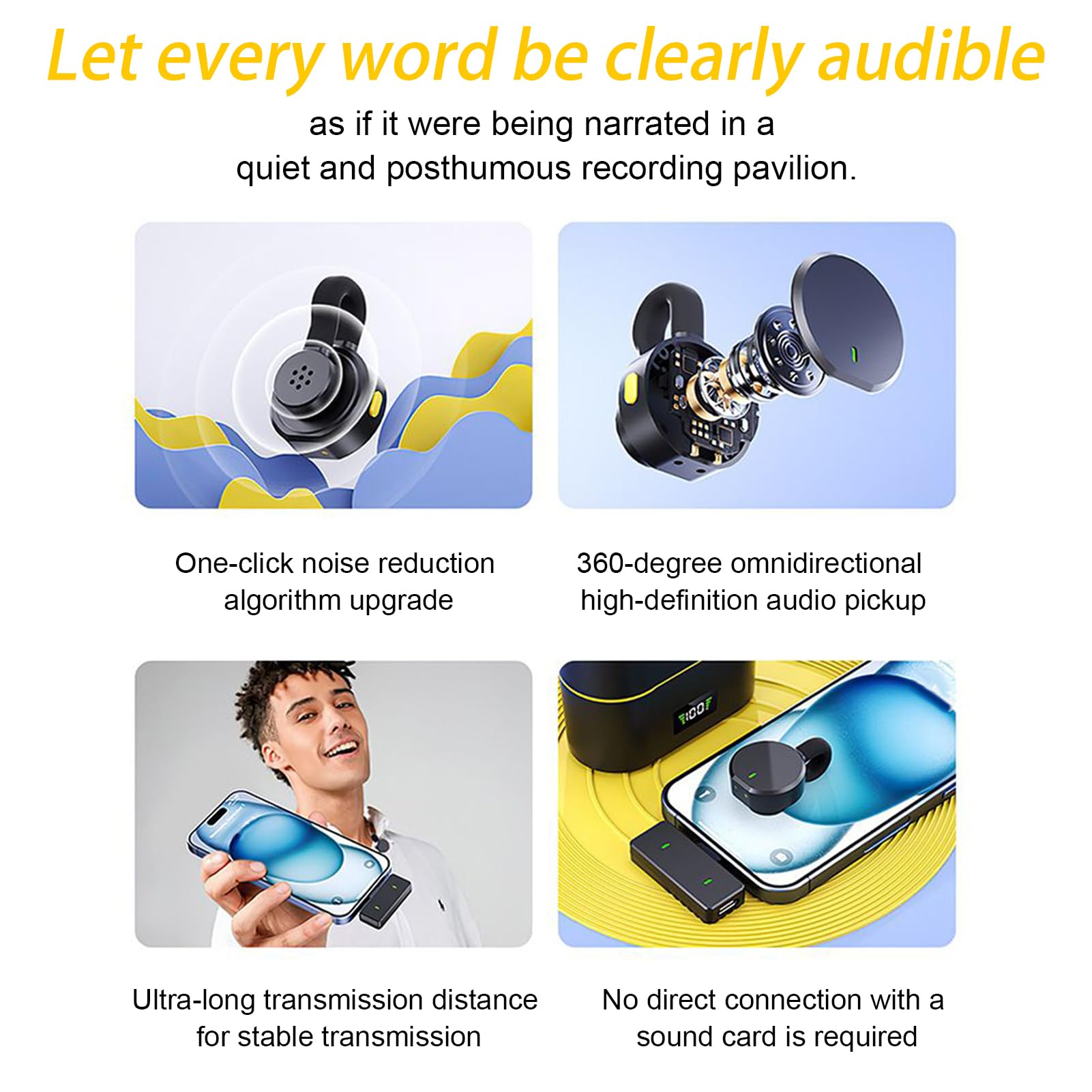 Let every word be clearly audible

as if it were being narrated in a quiet and posthumous recording pavilion.

One-click noise reduction algorithm upgrade

360-degree omnidirectional high-definition audio pickup

100

Ultra-long transmission distance for stable transmission

No direct connection with a sound card is required